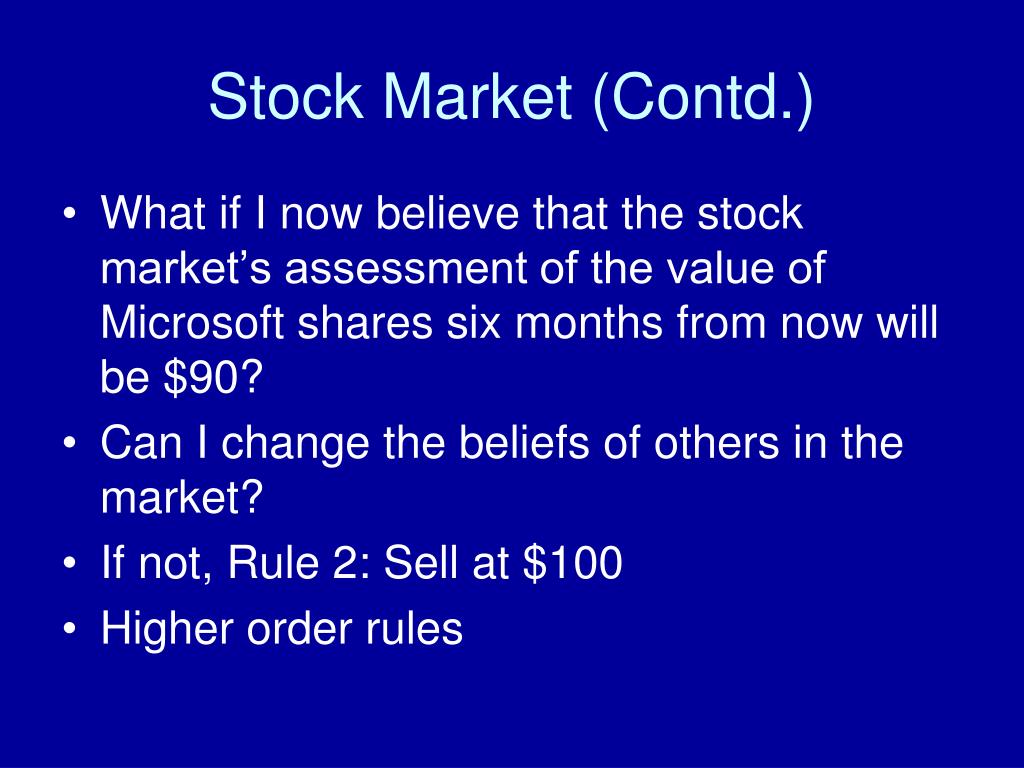 Stock Market (Contd.)

• What if I now believe that the stock market’s assessment of the value of Microsoft shares six months from now will be \$90?
• Can I change the beliefs of others in the market?
• If not, Rule 2: Sell at \$100
• Higher order rules